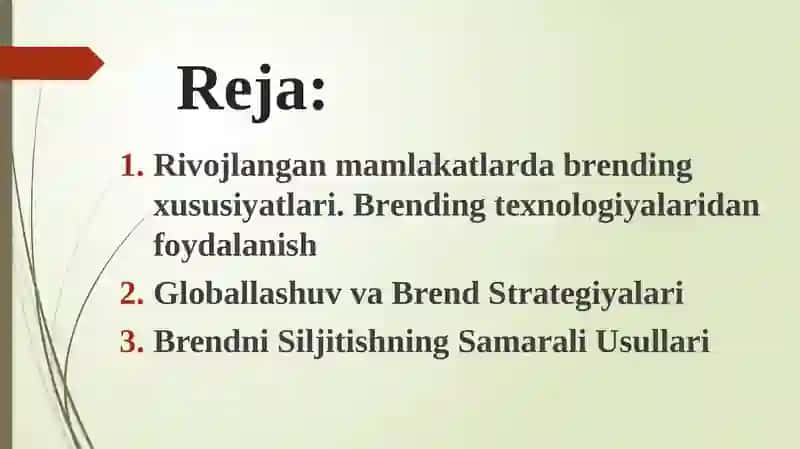 Reja:

1. Rivojlangan mamlakatlarda brending xususiyatlari. Brending texnologiyalaridan foydalanish
2. Globallashuv va Brend Strategiyalari
3. Brendni Siljitishning Samarali Usullari